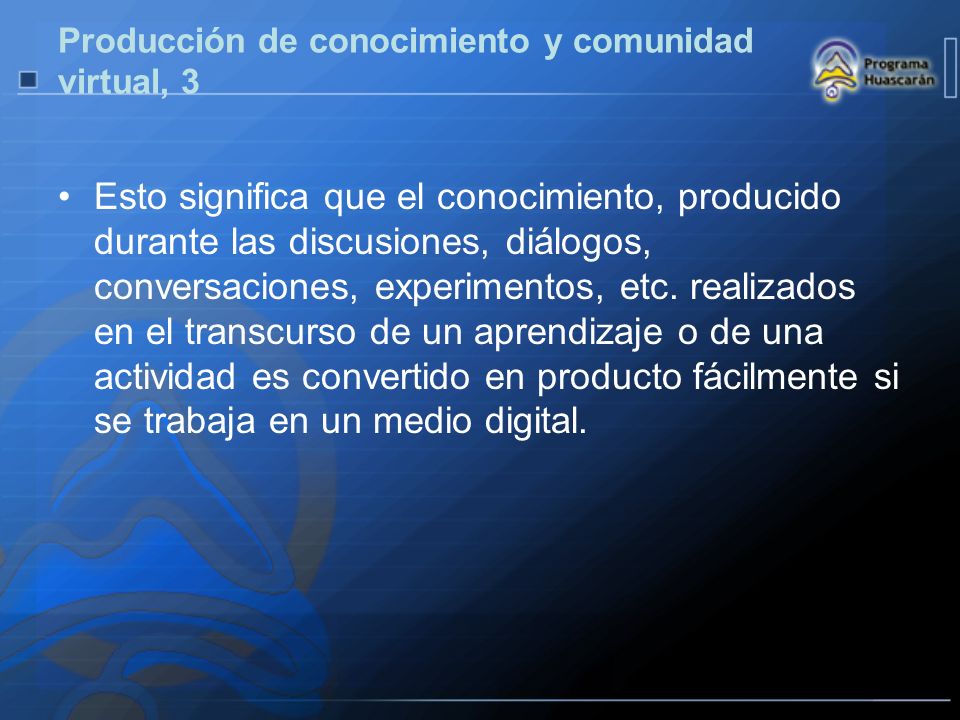 Producción de conocimiento y comunidad virtual, 3

Programa Huascarán

• Esto significa que el conocimiento, producido durante las discusiones, diálogos, conversaciones, experimentos, etc. realizados en el transcurso de un aprendizaje o de una actividad es convertido en producto fácilmente si se trabaja en un medio digital.